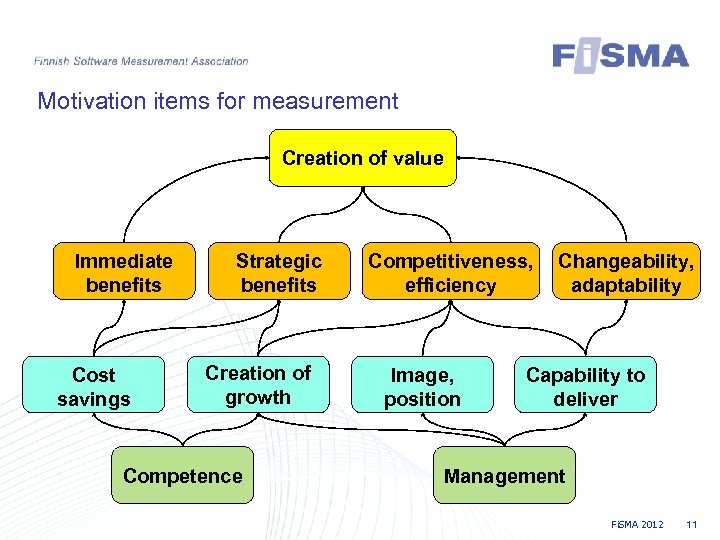 Finnish Software Measurement Association

FiSMA

Motivation items for measurement

Creation of value

Immediate benefits

Strategic benefits

Competitiveness, efficiency

Changeability, adaptability

Cost savings

Creation of growth

Image, position

Capability to deliver

Competence

Management

FiSMA 2012 11